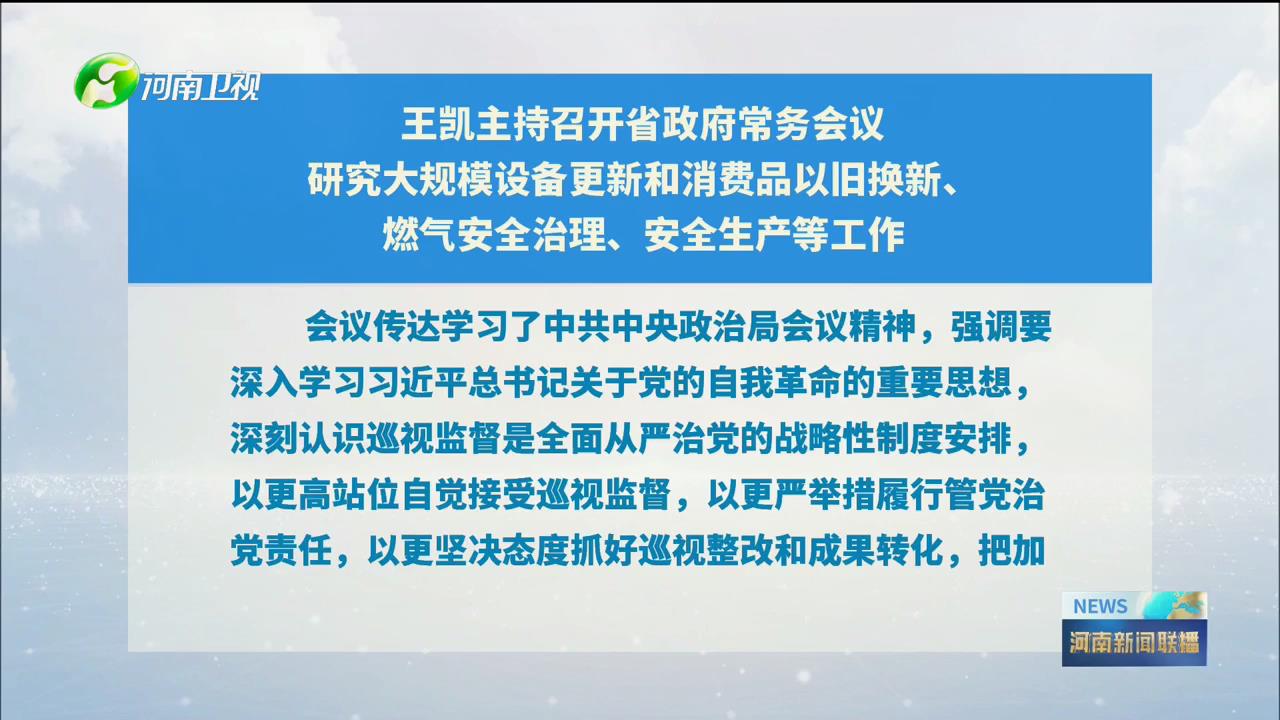 河南卫视

王凯主持召开省政府常务会议
研究大规模设备更新和消费品以旧换新、
燃气安全治理、安全生产等工作

会议传达学习了中共中央政治局会议精神，强调要深入学习习近平总书记关于党的自我革命的重要思想，深刻认识巡视监督是全面从严治党的战略性制度安排，以更高站位自觉接受巡视监督，以更严举措履行管党治党责任，以更坚决态度抓好巡视整改和成果转化，把加

NEWS
河南新闻联播